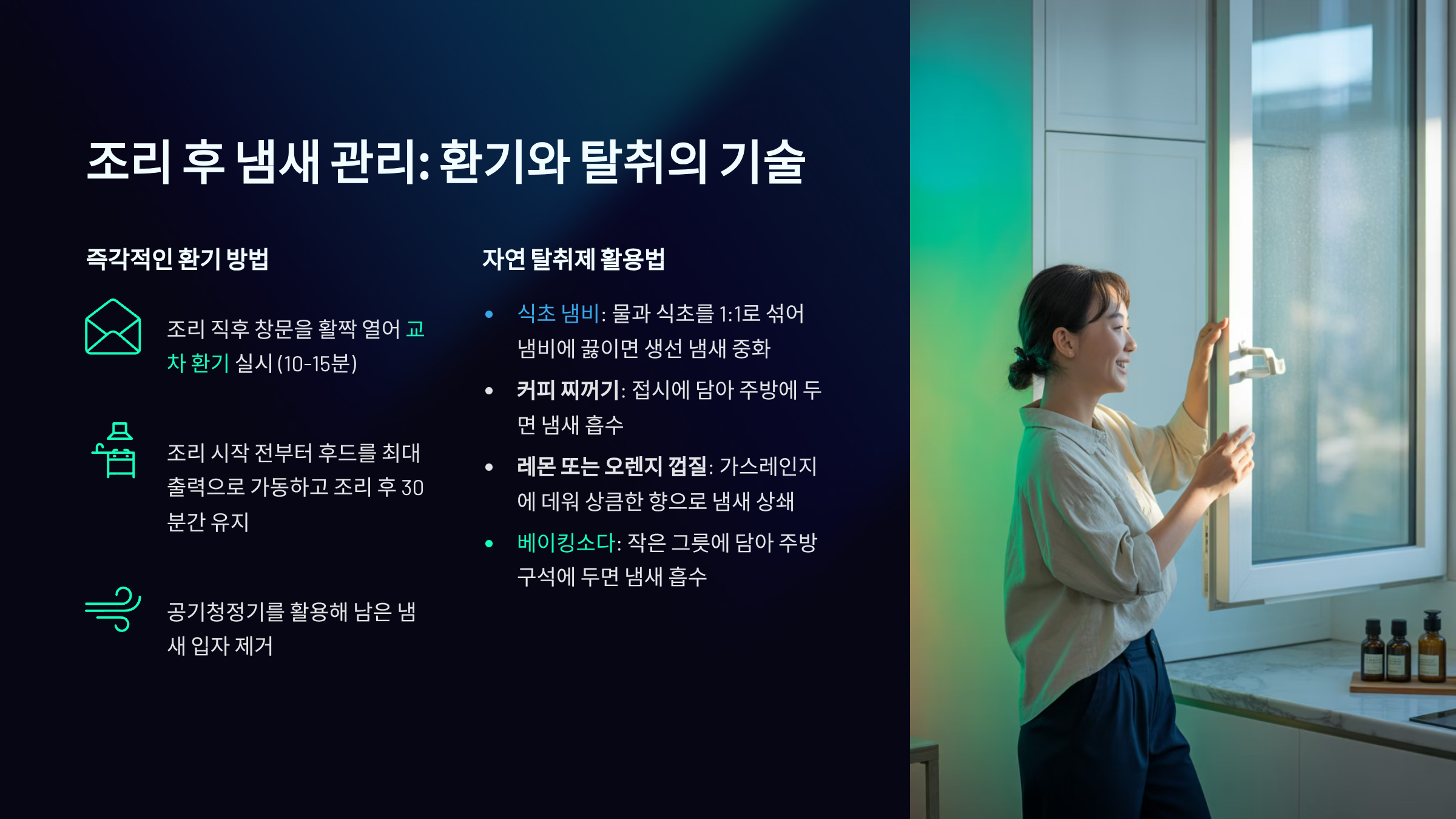 조리 후 냄새 관리: 환기와 탈취의 기술

즉각적인 환기 방법

조리 직후 창문을 활짝 열어 교차 환기 실시 (10-15분)

조리 시작 전부터 후드를 최대 출력으로 가동하고 조리 후 30분간 유지

공기청정기를 활용해 남은 냄새 입자 제거

자연 탈취제 활용법

• 식초 냄비: 물과 식초를 1:1로 섞어 냄비에 끓이면 생선 냄새 중화
• 커피 찌꺼기: 접시에 담아 주방에 두면 냄새 흡수
• 레몬 또는 오렌지 껍질: 가스레인지에 데워 상큼한 향으로 냄새 상쇄
• 베이킹소다: 작은 그릇에 담아 주방 구석에 두면 냄새 흡수